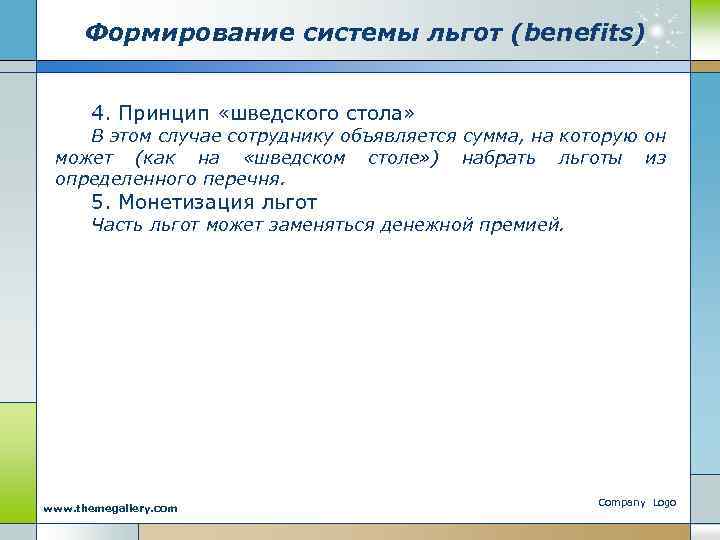 Формирование системы льгот (benefits)

4. Принцип «шведского стола»

В этом случае сотруднику объявляется сумма, на которую он может (как на «шведском столе») набрать льготы из определенного перечня.

5. Монетизация льгот

Часть льгот может заменяться денежной премией.

www.themegallery.com

Company Logo